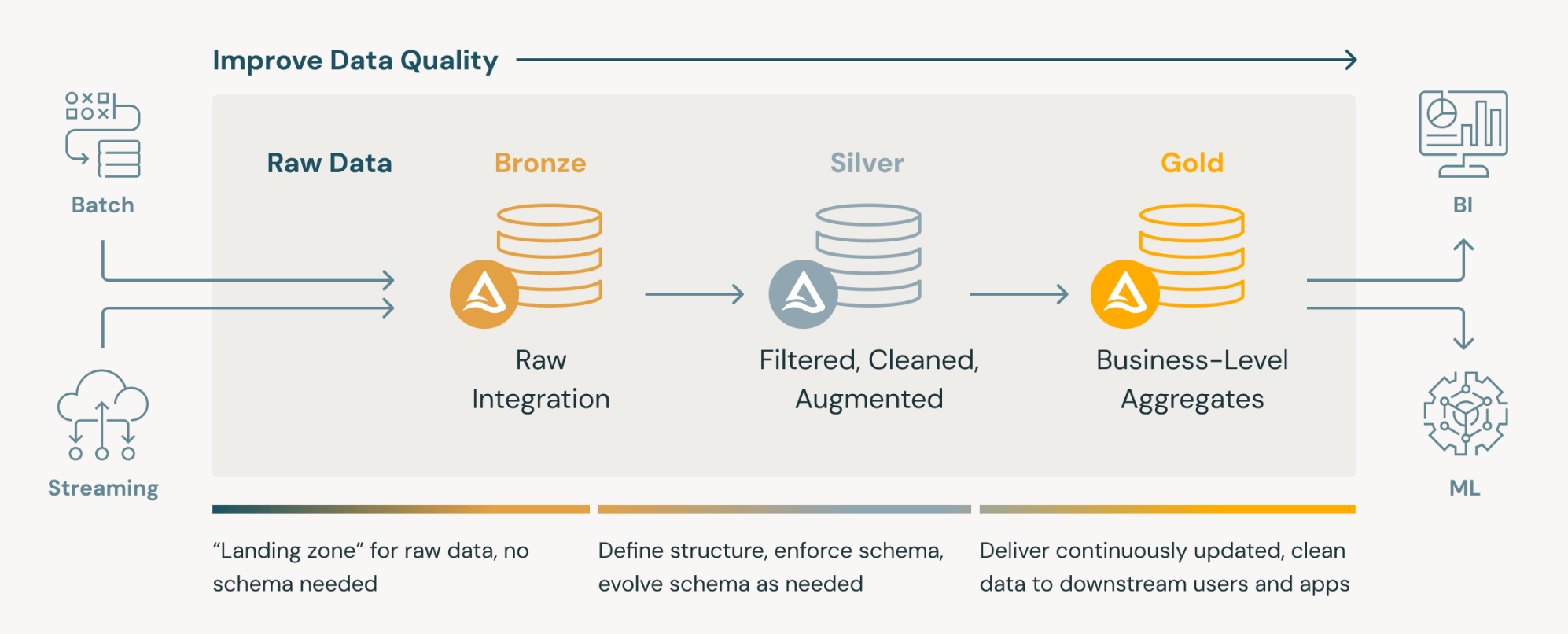 Improve Data Quality

Batch

Streaming

Raw Data

Bronze

Raw Integration

Silver

Filtered, Cleaned, Augmented

Gold

Business-Level Aggregates

BI

ML

“Landing zone” for raw data, no schema needed

Define structure, enforce schema, evolve schema as needed

Deliver continuously updated, clean data to downstream users and apps